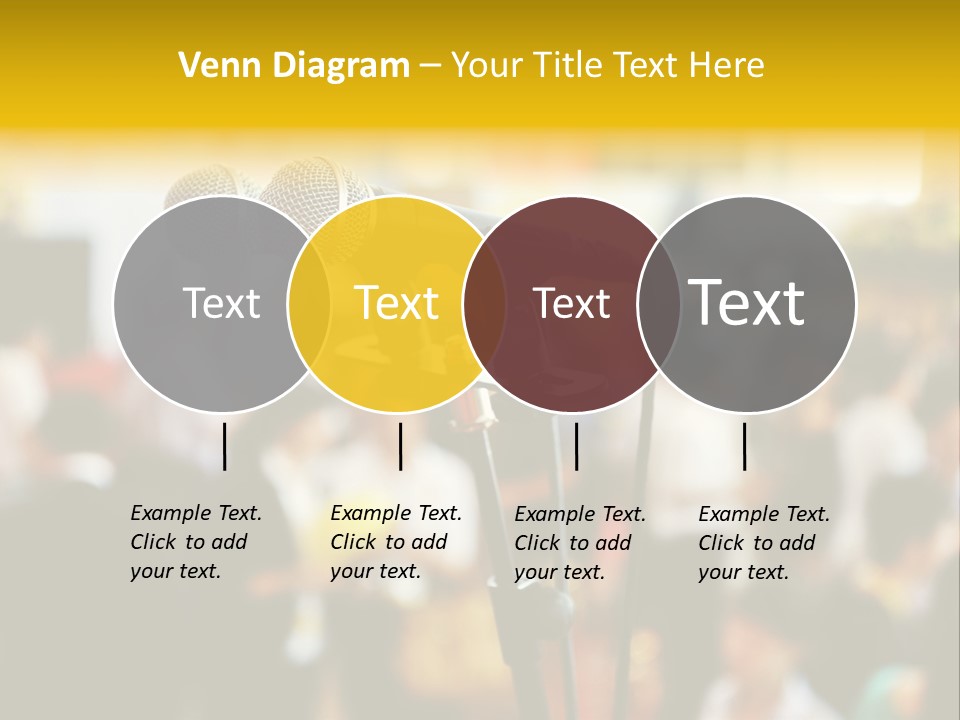 Venn Diagram – Your Title Text Here

Text

Text

Text

Text

Example Text. Click to add your text.

Example Text. Click to add your text.

Example Text. Click to add your text.

Example Text. Click to add your text.